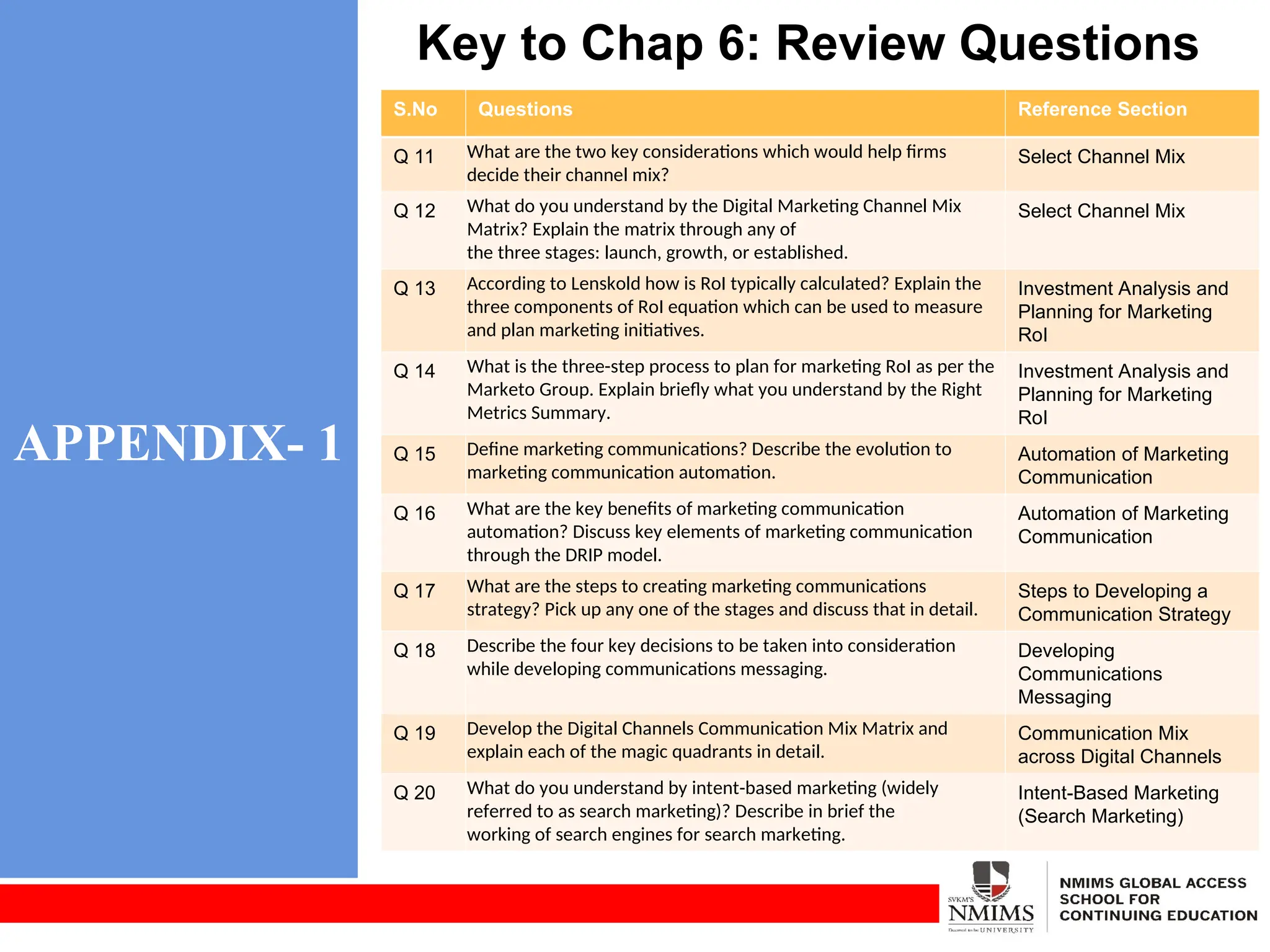 APPENDIX- 1

Key to Chap 6: Review Questions

| S.No | Questions | Reference Section |
|---|---|---|
| Q 11 | What are the two key considerations which would help firms decide their channel mix? | Select Channel Mix |
| Q 12 | What do you understand by the Digital Marketing Channel Mix Matrix? Explain the matrix through any of the three stages: launch, growth, or established. | Select Channel Mix |
| Q 13 | According to Lenskold how is RoI typically calculated? Explain the three components of RoI equation which can be used to measure and plan marketing initiatives. | Investment Analysis and Planning for Marketing RoI |
| Q 14 | What is the three-step process to plan for marketing RoI as per the Marketo Group. Explain briefly what you understand by the Right Metrics Summary. | Investment Analysis and Planning for Marketing RoI |
| Q 15 | Define marketing communications? Describe the evolution to marketing communication automation. | Automation of Marketing Communication |
| Q 16 | What are the key benefits of marketing communication automation? Discuss key elements of marketing communication through the DRIP model. | Automation of Marketing Communication |
| Q 17 | What are the steps to creating marketing communications strategy? Pick up any one of the stages and discuss that in detail. | Steps to Developing a Communication Strategy |
| Q 18 | Describe the four key decisions to be taken into consideration while developing communications messaging. | Developing Communications Messaging |
| Q 19 | Develop the Digital Channels Communication Mix Matrix and explain each of the magic quadrants in detail. | Communication Mix across Digital Channels |
| Q 20 | What do you understand by intent-based marketing (widely referred to as search marketing)? Describe in brief the working of search engines for search marketing. | Intent-Based Marketing (Search Marketing) |

SVKM'S NMIMS Deemed to be UNIVERSITY

NMIMS GLOBAL ACCESS SCHOOL FOR CONTINUING EDUCATION